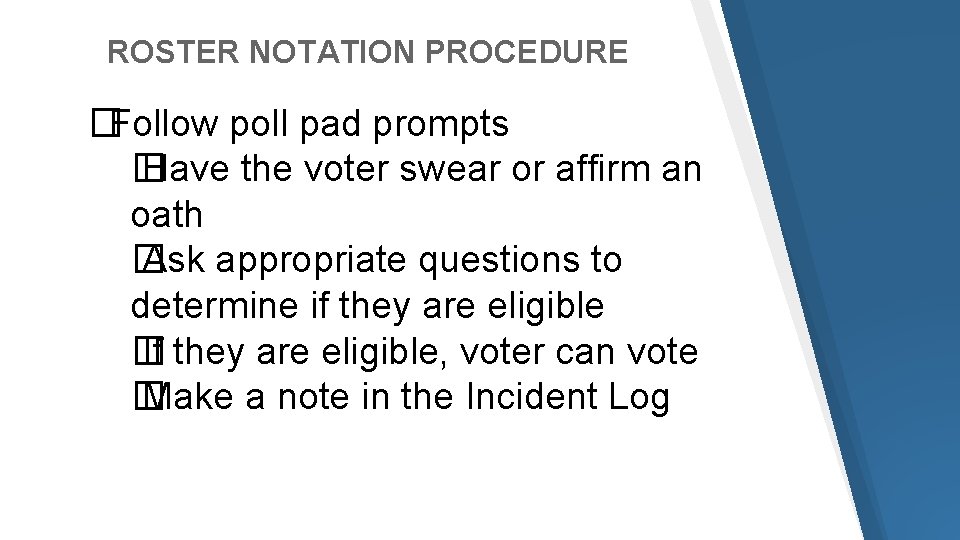 ROSTER NOTATION PROCEDURE

�Follow poll pad prompts

�Have the voter swear or affirm an oath

�Ask appropriate questions to determine if they are eligible

�If they are eligible, voter can vote

�Make a note in the Incident Log